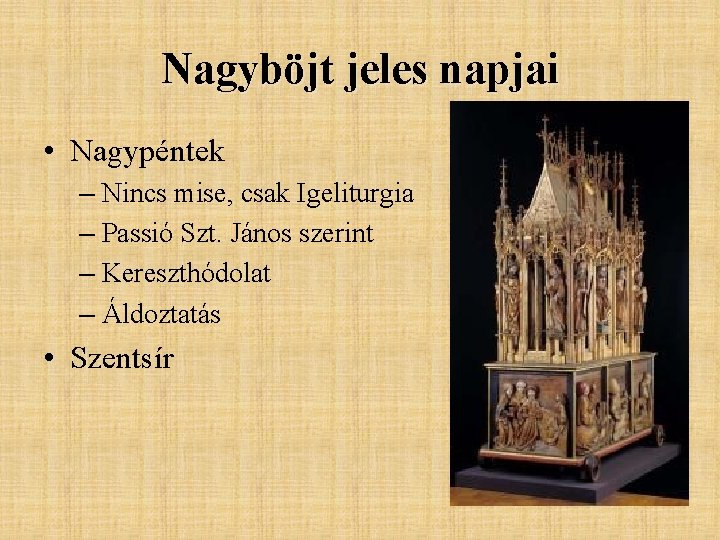 Nagyböjt jeles napjai

• Nagypéntek
– Nincs mise, csak Igeliturgia
– Passió Szt. János szerint
– Kereszthódolat
– Áldoztatás

• Szentsír